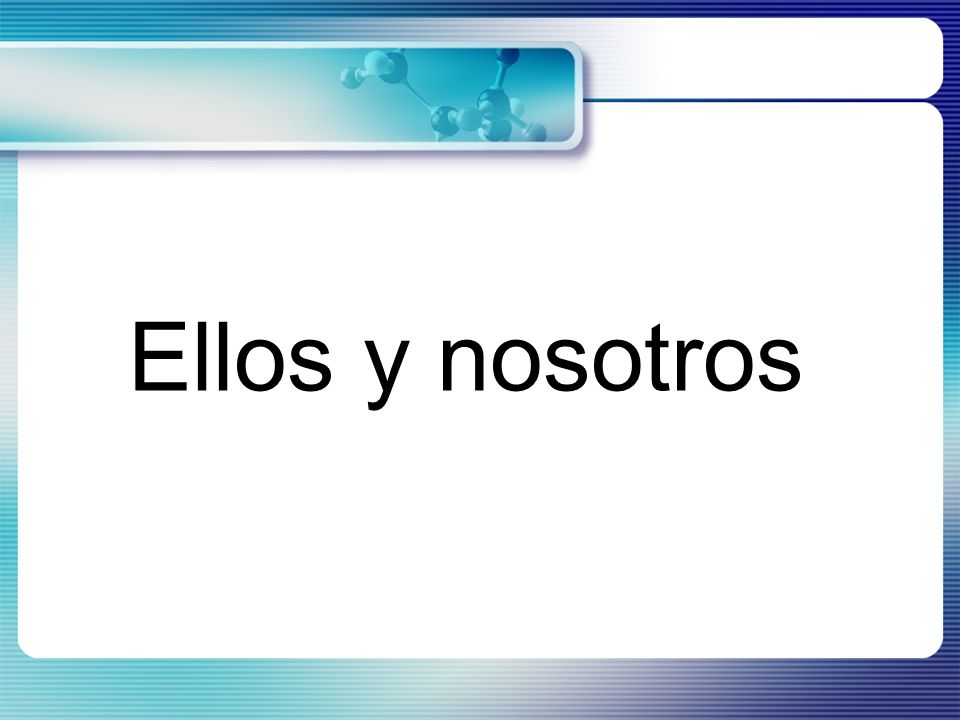 Ellos y nosotros